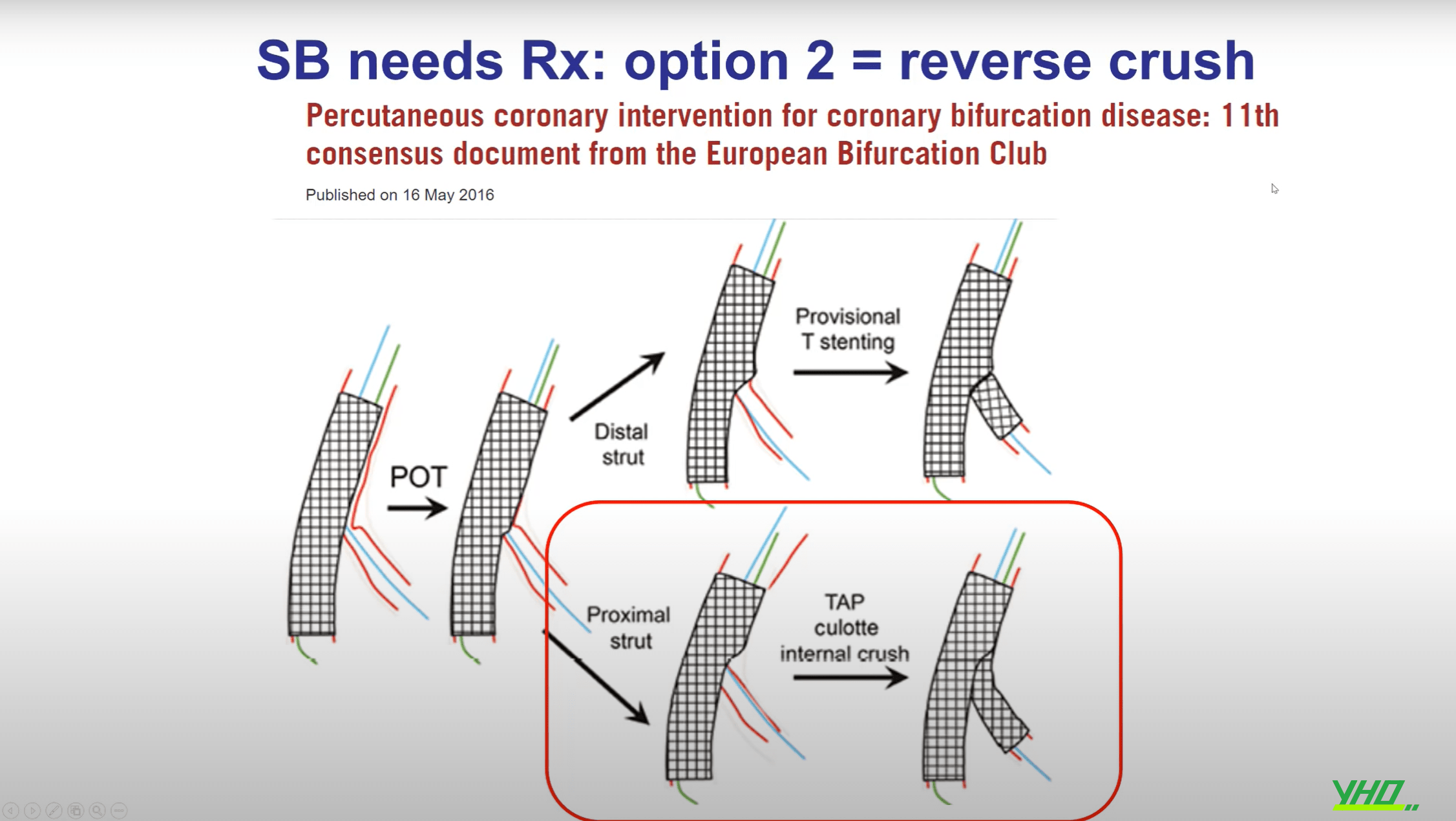 SB needs Rx: option 2 = reverse crush

Percutaneous coronary intervention for coronary bifurcation disease: 11th consensus document from the European Bifurcation Club

Published on 16 May 2016

POT

Distal strut

Provisional T stenting

Proximal strut

TAP culotte internal crush

YHD